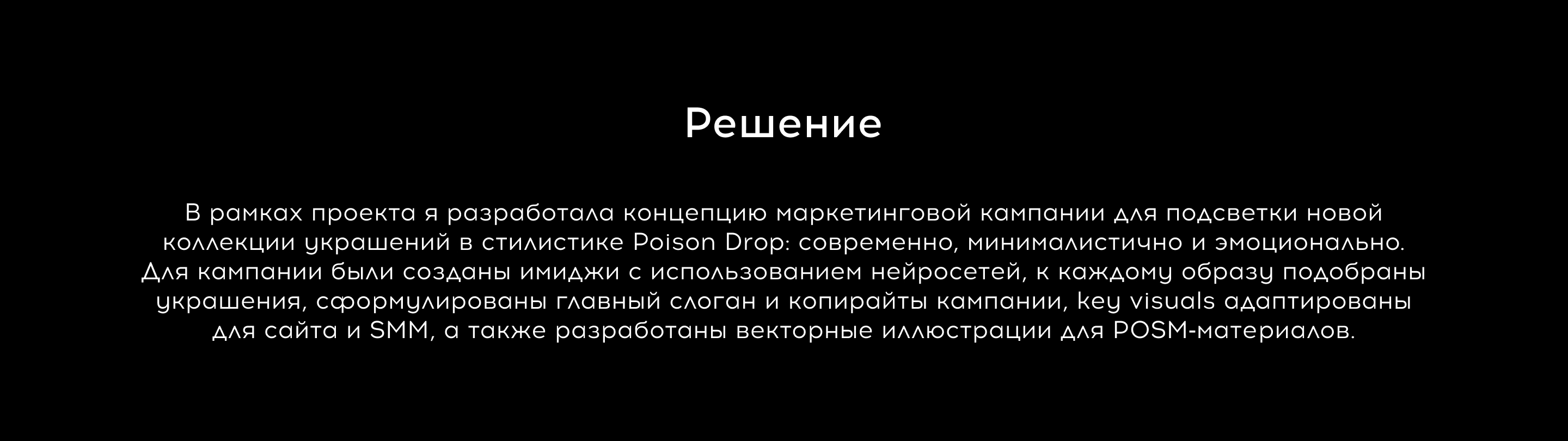 Решение

В рамках проекта я разработала концепцию маркетинговой кампании для подсветки новой коллекции украшений в стилистике Poison Drop: современно, минималистично и эмоционально. Для кампании были созданы имиджи с использованием нейросетей, к каждому образу подобраны украшения, сформулированы главный слоган и копирайты кампании, key visuals адаптированы для сайта и SMM, а также разработаны векторные иллюстрации для POSM-материалов.